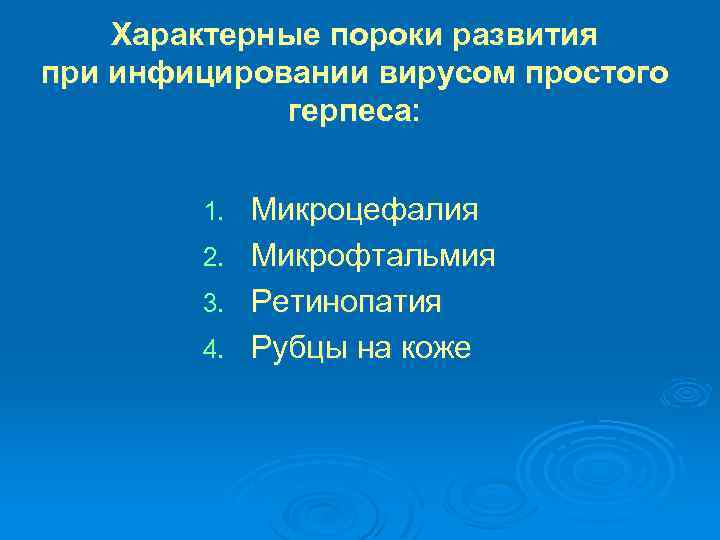 Характерные пороки развития при инфицировании вирусом простого герпеса:

1. Микроцефалия
2. Микрофтальмия
3. Ретинопатия
4. Рубцы на коже